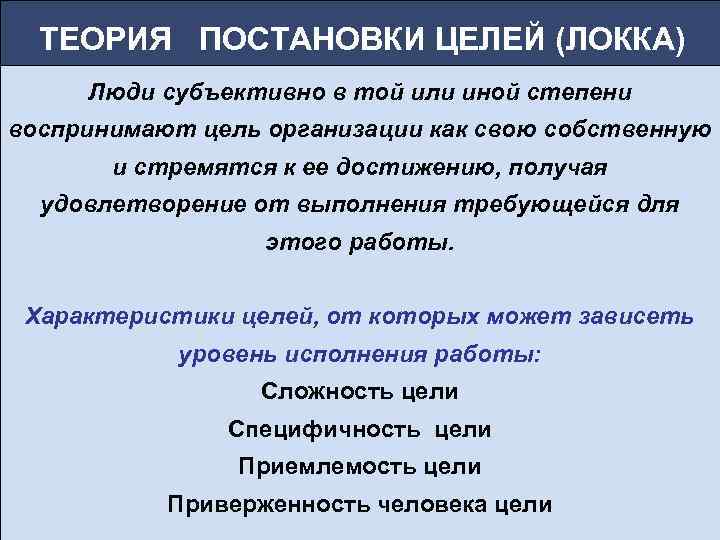 ТЕОРИЯ ПОСТАНОВКИ ЦЕЛЕЙ (ЛОККА)

Люди субъективно в той или иной степени воспринимают цель организации как свою собственную и стремятся к ее достижению, получая удовлетворение от выполнения требующейся для этого работы.

Характеристики целей, от которых может зависеть уровень исполнения работы:

Сложность цели

Специфичность цели

Приемлемость цели

Приверженность человека цели